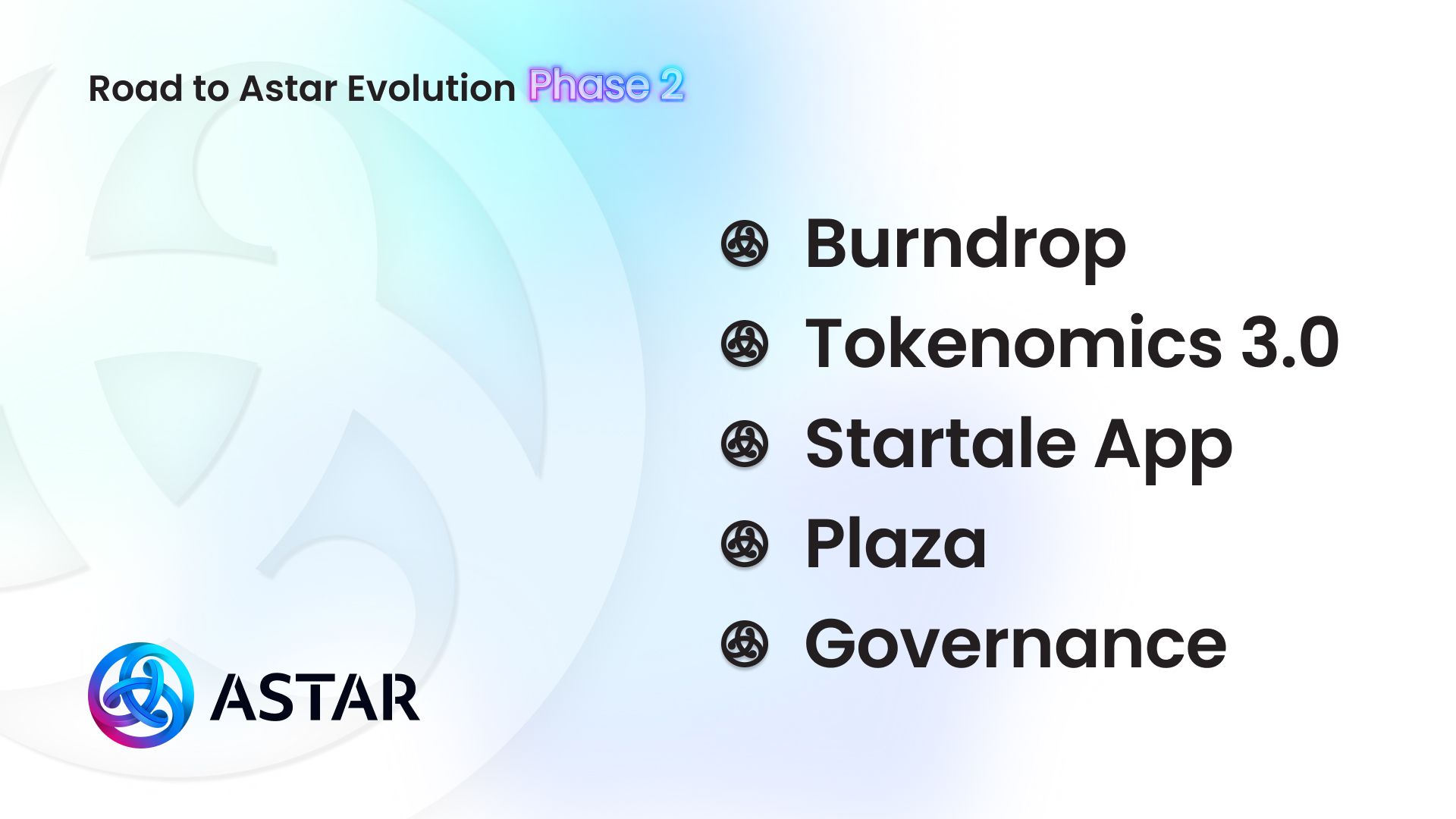 Road to Astar Evolution Phase 2

Burndrop
Tokenomics 3.0
Startale App
Plaza
Governance

ASTAR